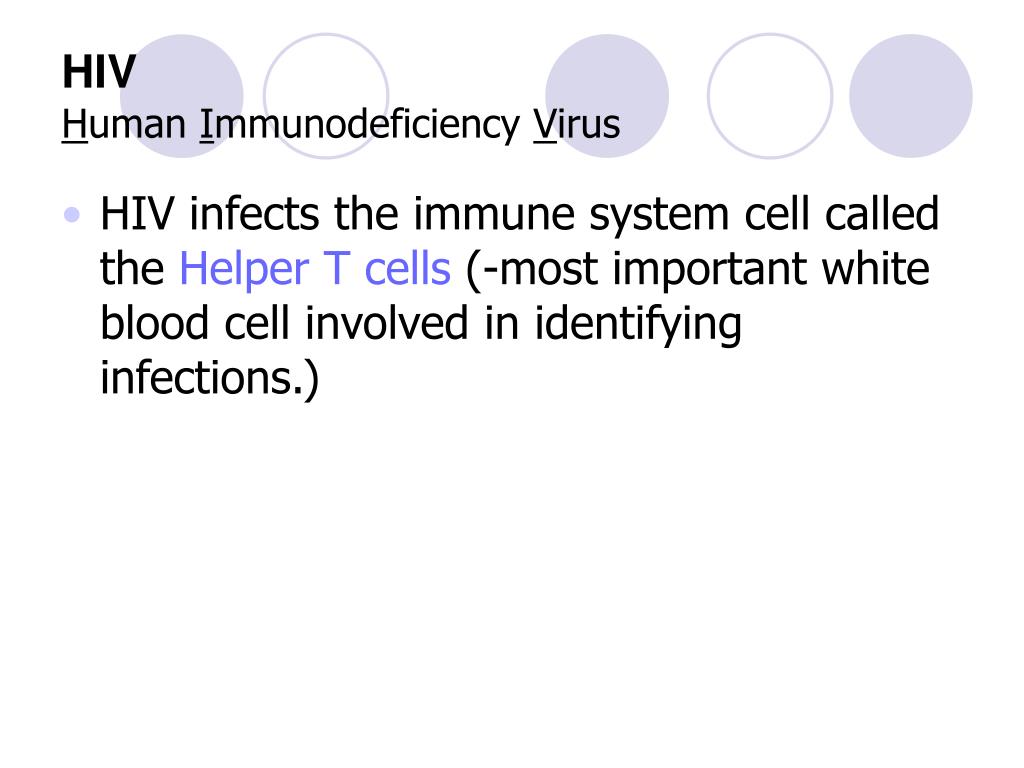 HIV
Human Immunodeficiency Virus

• HIV infects the immune system cell called the Helper T cells (-most important white blood cell involved in identifying infections.)